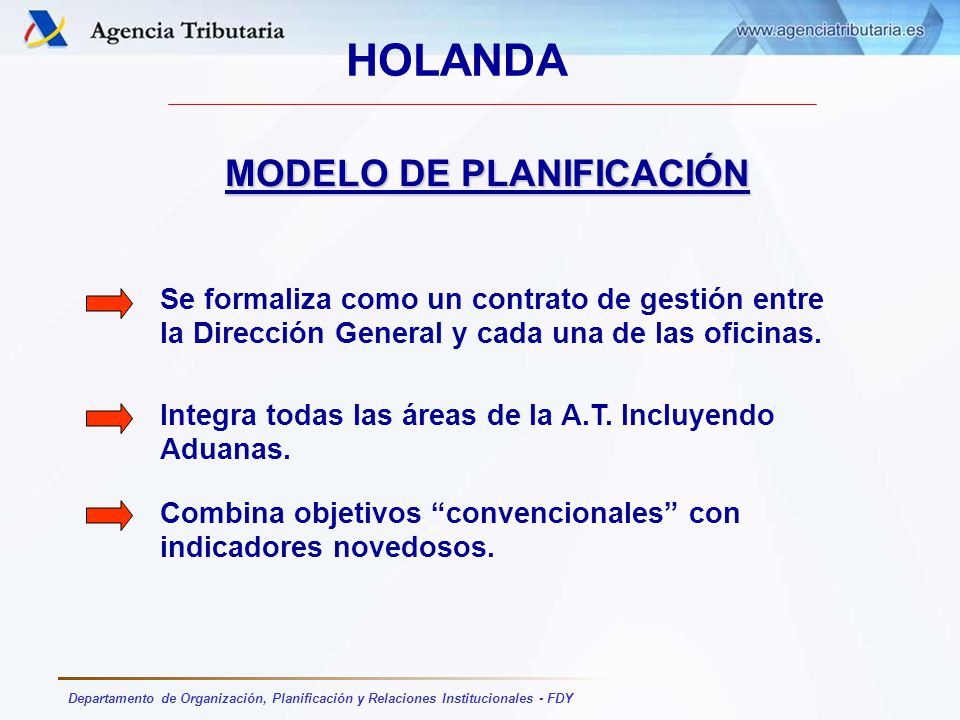 Agencia Tributaria

www.agenciatributaria.es

HOLANDA

MODELO DE PLANIFICACIÓN

Se formaliza como un contrato de gestión entre la Dirección General y cada una de las oficinas.

Integra todas las áreas de la A.T. Incluyendo Aduanas.

Combina objetivos “convencionales” con indicadores novedosos.

Departamento de Organización, Planificación y Relaciones Institucionales - FDY